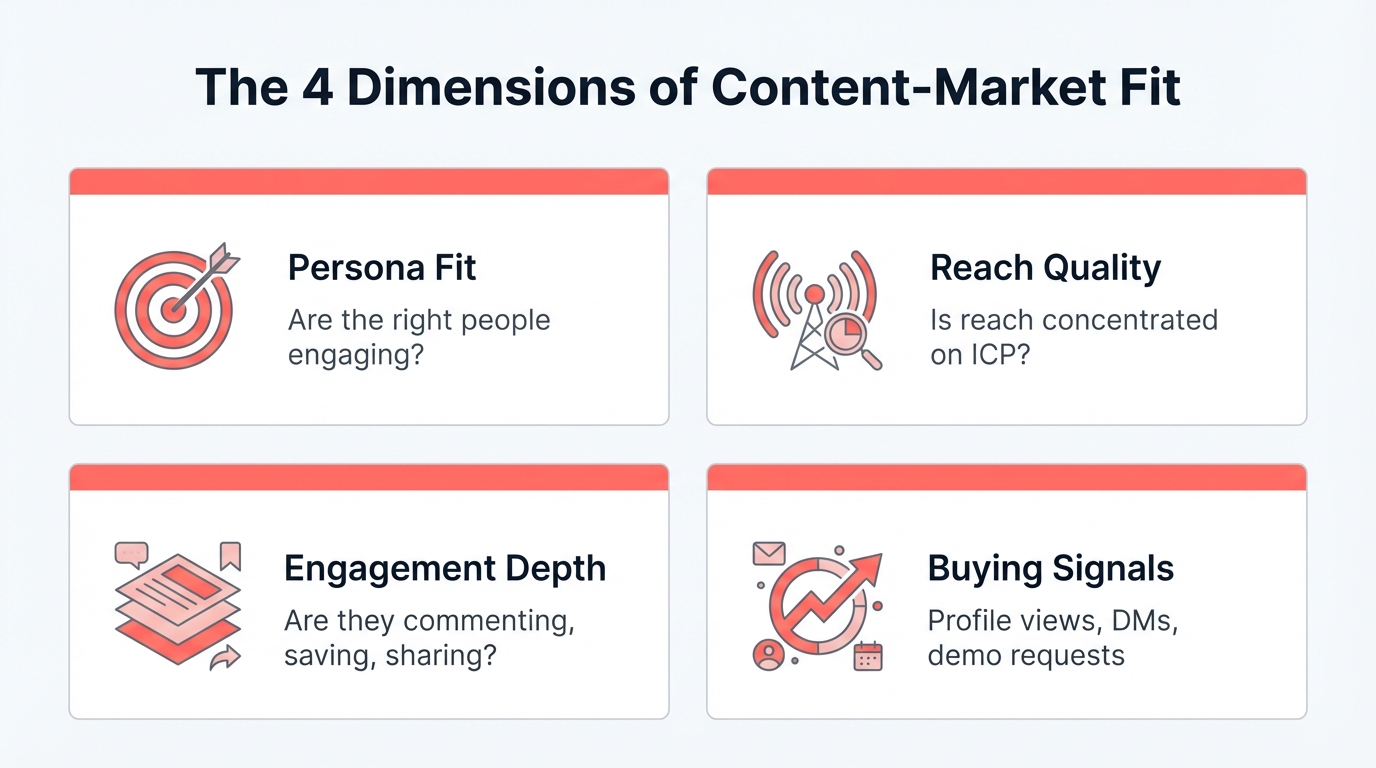 The 4 Dimensions of Content-Market Fit

Persona Fit
Are the right people engaging?

Reach Quality
Is reach concentrated on ICP?

Engagement Depth
Are they commenting, saving, sharing?

Buying Signals
Profile views, DMs, demo requests